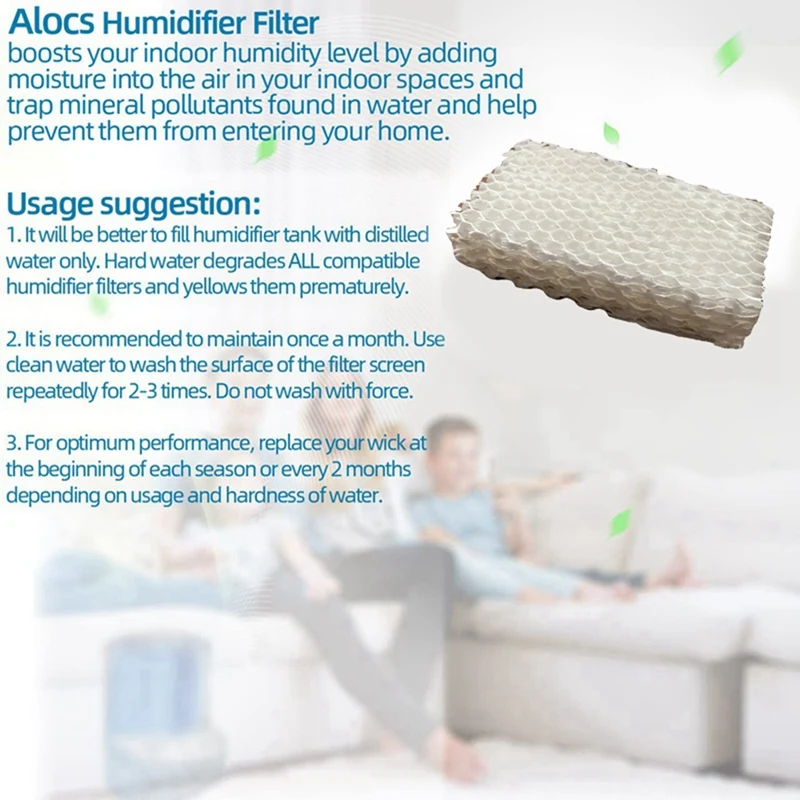 Alocs Humidifier Filter
boosts your indoor humidity level by adding moisture into the air in your indoor spaces and trap mineral pollutants found in water and help prevent them from entering your home.

Usage suggestion:
1. It will be better to fill humidifier tank with distilled water only. Hard water degrades ALL compatible humidifier filters and yellows them prematurely.

2. It is recommended to maintain once a month. Use clean water to wash the surface of the filter screen repeatedly for 2-3 times. Do not wash with force.

3. For optimum performance, replace your wick at the beginning of each season or every 2 months depending on usage and hardness of water.